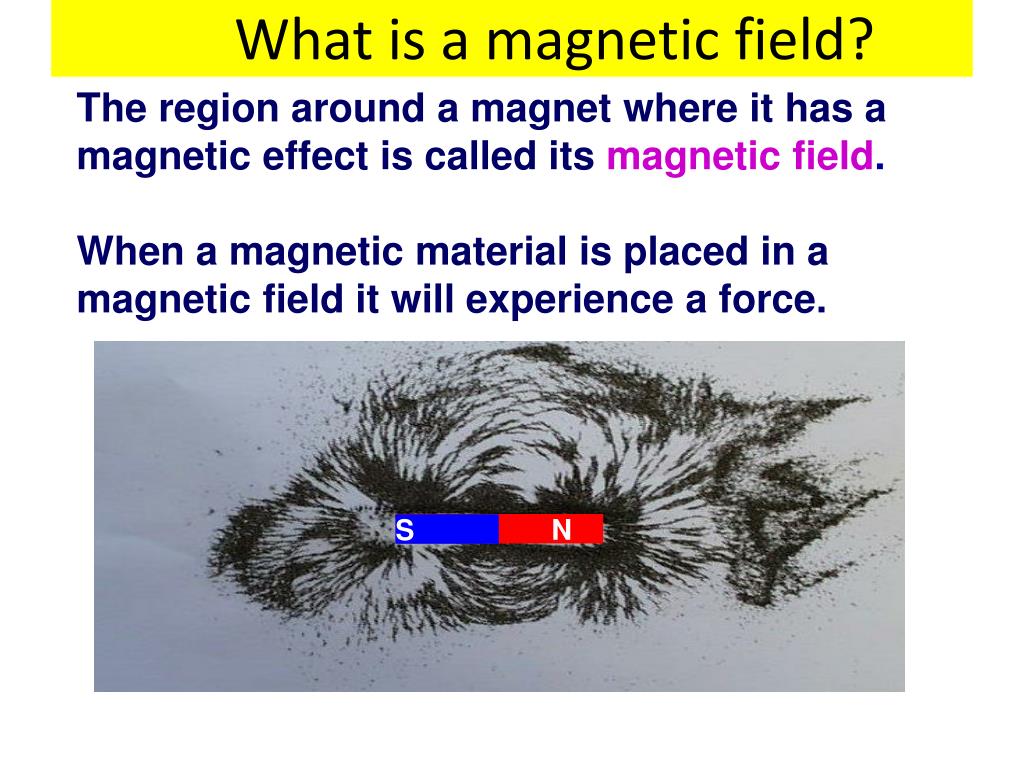 What is a magnetic field?

The region around a magnet where it has a magnetic effect is called its magnetic field.

When a magnetic material is placed in a magnetic field it will experience a force.

S

N